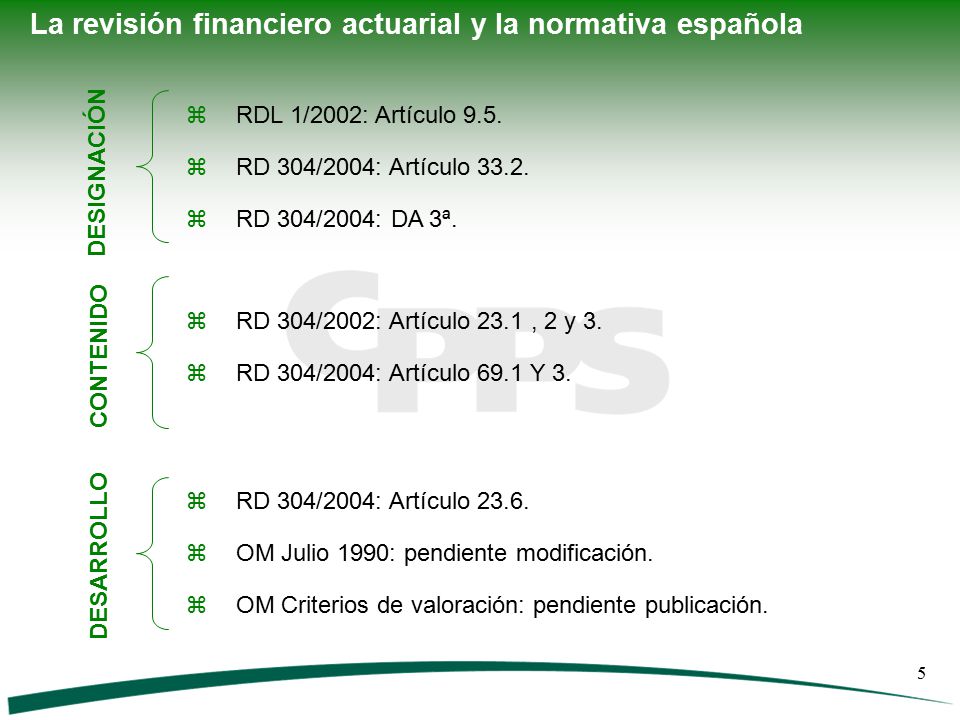 La revisión financiero actuarial y la normativa española

DESIGNACIÓN

⌘ RDL 1/2002: Artículo 9.5.

⌘ RD 304/2004: Artículo 33.2.

⌘ RD 304/2004: DA 3ª.

CONTENIDO

⌘ RD 304/2002: Artículo 23.1 , 2 y 3.

⌘ RD 304/2004: Artículo 69.1 Y 3.

DESARROLLO

⌘ RD 304/2004: Artículo 23.6.

⌘ OM Julio 1990: pendiente modificación.

⌘ OM Criterios de valoración: pendiente publicación.

CPPS

5